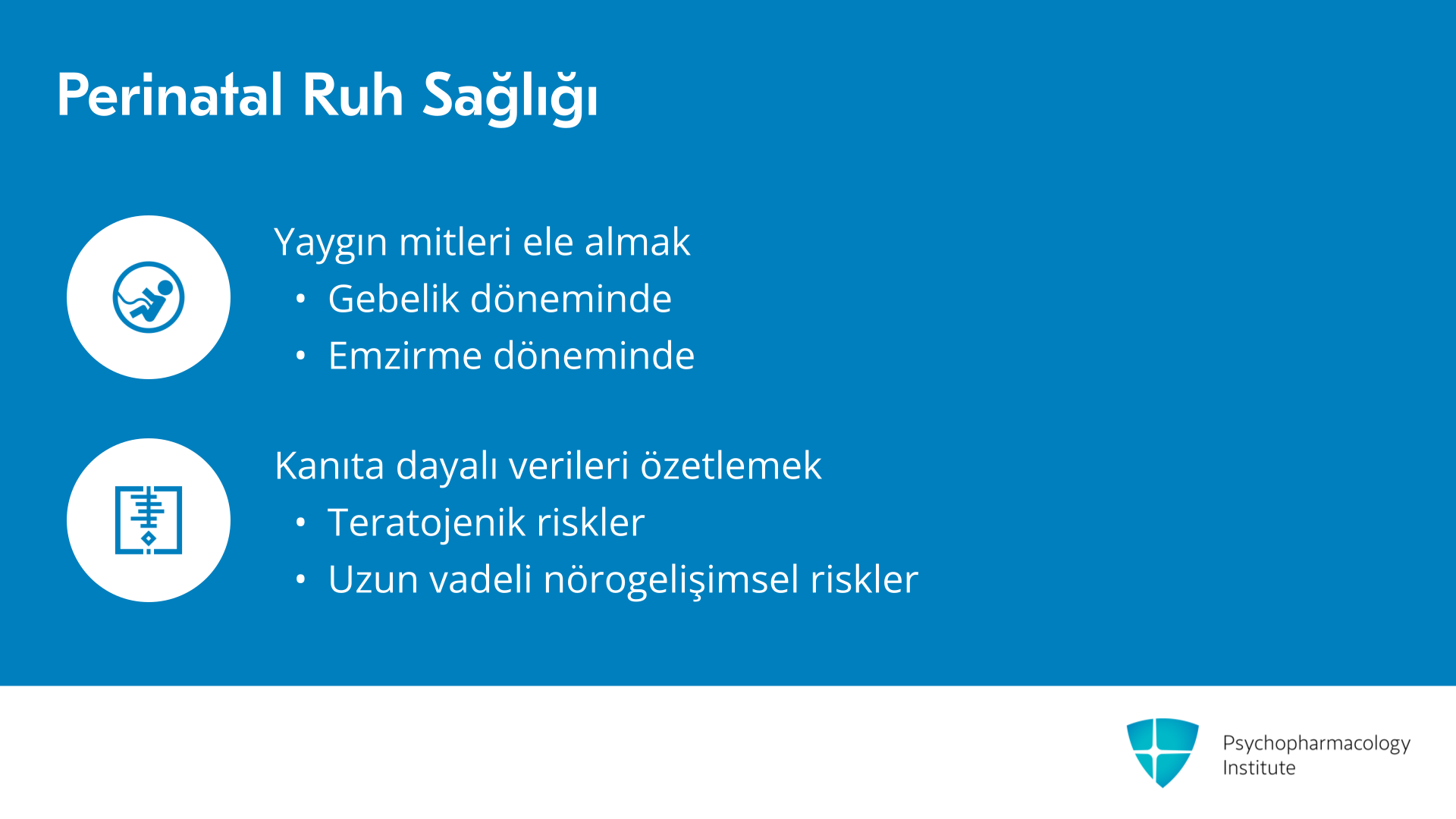 Perinatal Ruh Sağlığı

Yaygın mitleri ele almak
• Gebelik döneminde
• Emzirme döneminde

Kanıta dayalı verileri özetlemek
• Teratojenik riskler
• Uzun vadeli nörogelişimsel riskler

Psychopharmacology
Institute